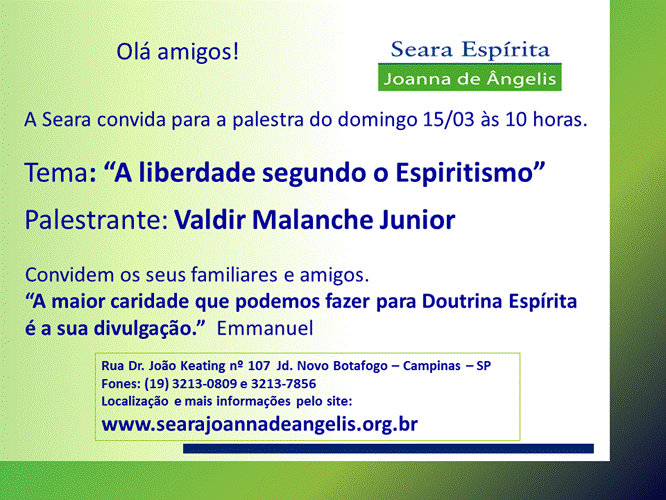 Olá amigos!

Seara Espírita
Joanna de Ângelis

A Seara convida para a palestra do domingo 15/03 às 10 horas.

Tema: “A liberdade segundo o Espiritismo”

Palestrante: Valdir Malanche Junior

Convidem os seus familiares e amigos.
“A maior caridade que podemos fazer para Doutrina Espírita é a sua divulgação.” Emmanuel

Rua Dr. João Keating nº 107 Jd. Novo Botafogo – Campinas – SP
Fones: (19) 3213-0809 e 3213-7856
Localização e mais informações pelo site:
www.searajoannadeangelis.org.br